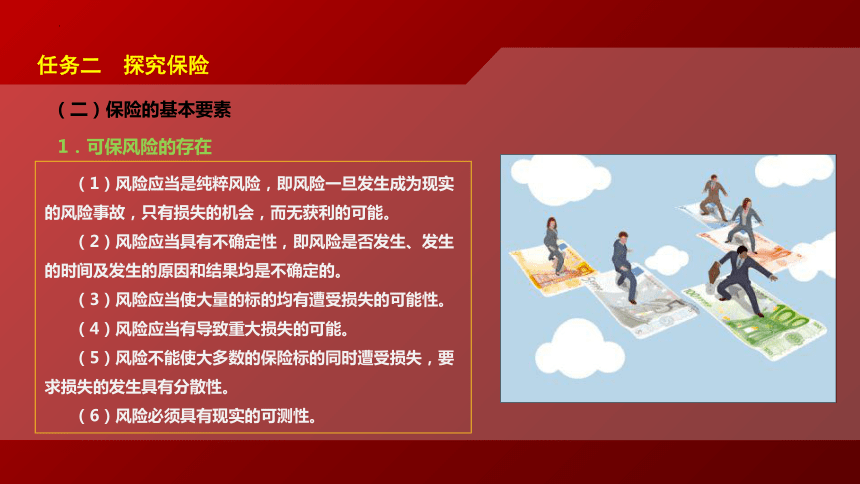 任务二　探究保险

（二）保险的基本要素

1．可保风险的存在

（1）风险应当是纯粹风险，即风险一旦发生成为现实的风险事故，只有损失的机会，而无获利的可能。

（2）风险应当具有不确定性，即风险是否发生、发生的时间及发生的原因和结果均是不确定的。

（3）风险应当使大量的标的均有遭受损失的可能性。

（4）风险应当有导致重大损失的可能。

（5）风险不能使大多数的保险标的同时遭受损失，要求损失的发生具有分散性。

（6）风险必须具有现实的可测性。